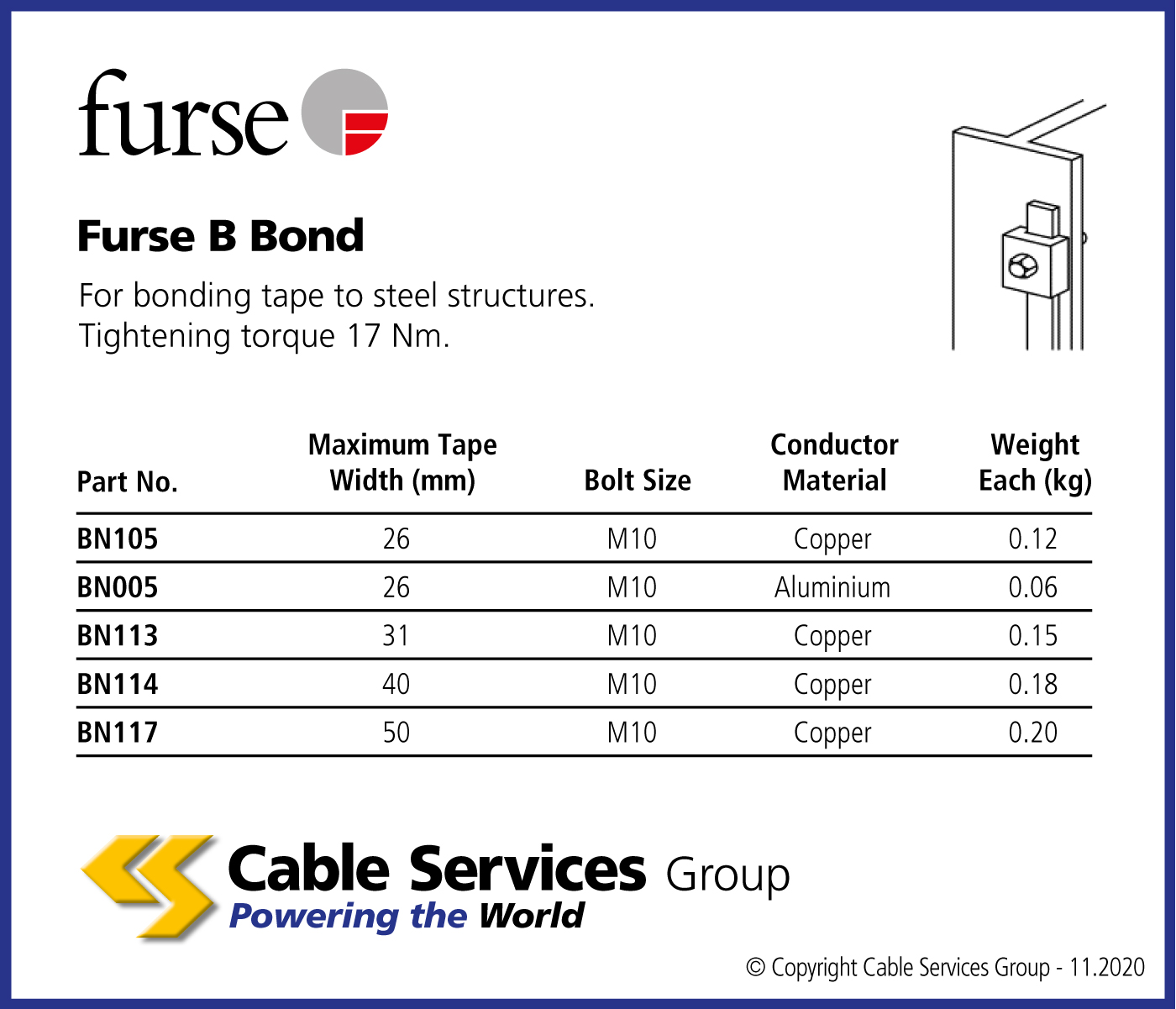 furse

Furse B Bond

For bonding tape to steel structures.
Tightening torque 17 Nm.

| Part No. | Maximum Tape Width (mm) | Bolt Size | Conductor Material | Weight Each (kg) |
|---|---|---|---|---|
| BN105 | 26 | M10 | Copper | 0.12 |
| BN005 | 26 | M10 | Aluminium | 0.06 |
| BN113 | 31 | M10 | Copper | 0.15 |
| BN114 | 40 | M10 | Copper | 0.18 |
| BN117 | 50 | M10 | Copper | 0.20 |

Cable Services Group
Powering the World

© Copyright Cable Services Group - 11.2020